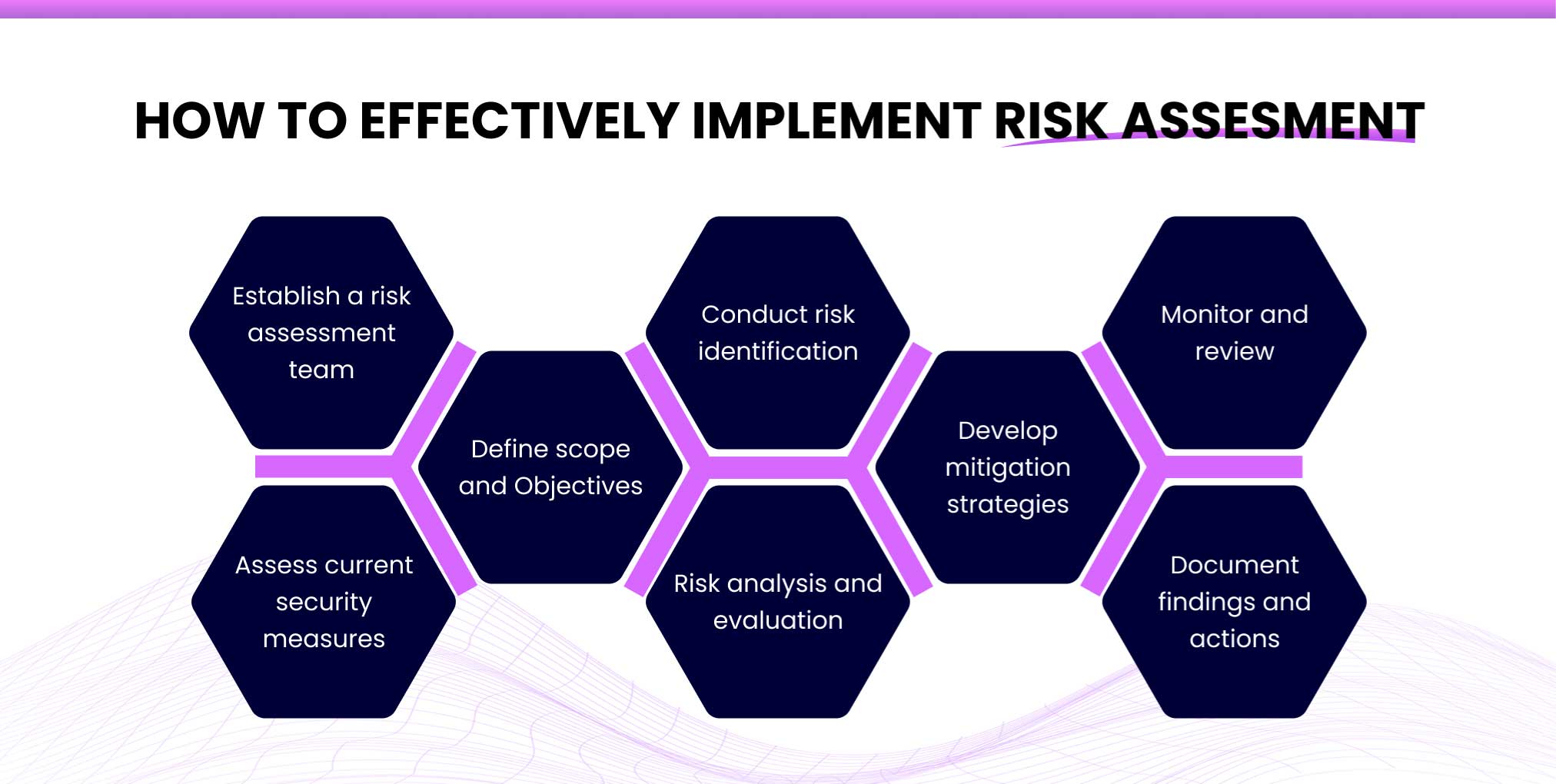 HOW TO EFFECTIVELY IMPLEMENT RISK ASSESMENT

Establish a risk assessment team

Assess current security measures

Define scope and Objectives

Conduct risk identification

Risk analysis and evaluation

Develop mitigation strategies

Monitor and review

Document findings and actions